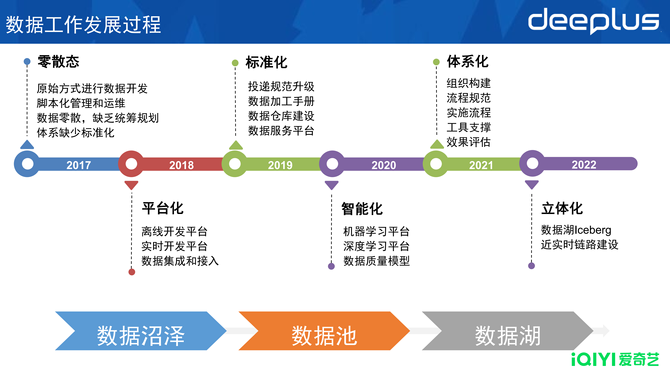 数据工作发展过程

deeplus

零散态
原始方式进行数据开发
脚本化管理和运维
数据零散，缺乏统筹规划
体系缺少标准化

标准化
投递规范升级
数据加工手册
数据仓库建设
数据服务平台

体系化
组织构建
流程规范
实施流程
工具支撑
效果评估

2017 2018 2019 2020 2021 2022

平台化
离线开发平台
实时开发平台
数据集成和接入

智能化
机器学习平台
深度学习平台
数据质量模型

立体化
数据湖Iceberg
近实时链路建设

数据沼泽
数据池
数据湖

iQIYI 爱奇艺